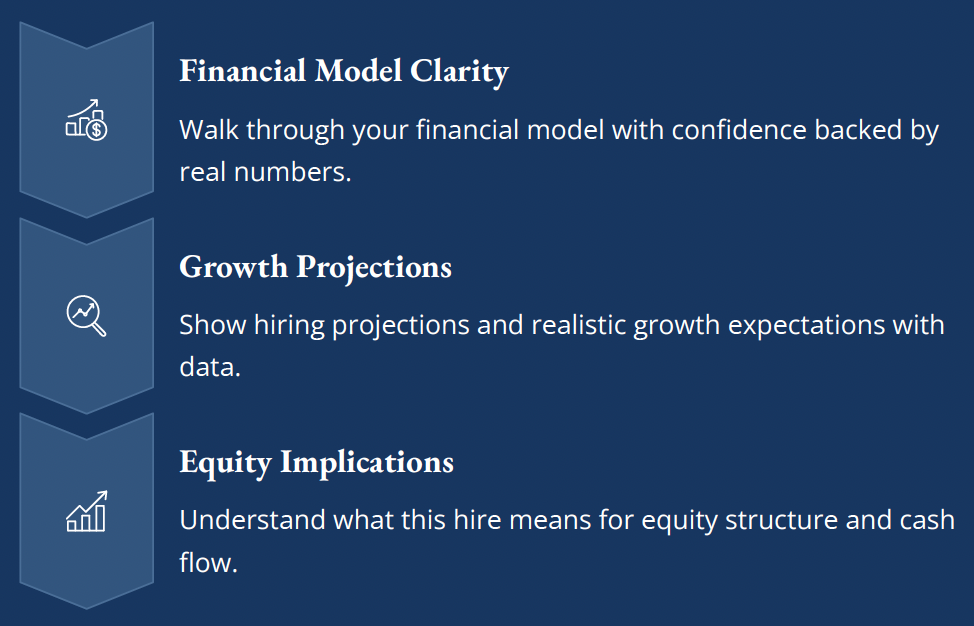 Financial Model Clarity

Walk through your financial model with confidence backed by real numbers.

Growth Projections

Show hiring projections and realistic growth expectations with data.

Equity Implications

Understand what this hire means for equity structure and cash flow.